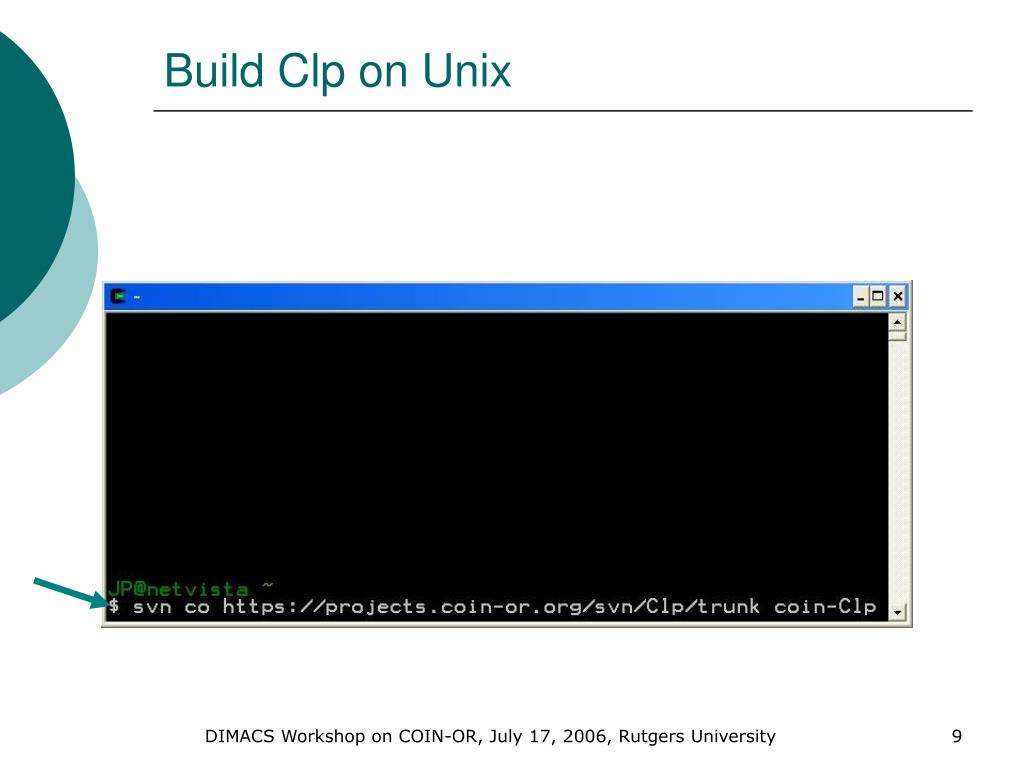 Build Clp on Unix

~

JP@netvista ~
$ svn co https://projects.coin-or.org/svn/Clp/trunk coin-Clp

DIMACS Workshop on COIN-OR, July 17, 2006, Rutgers University

9